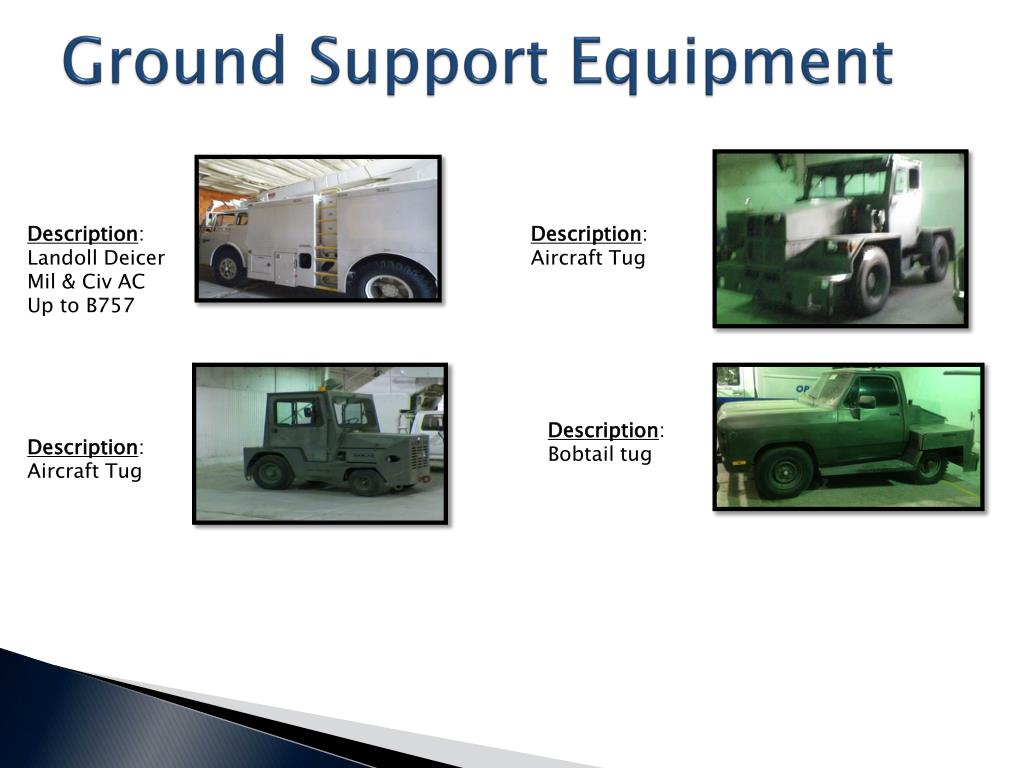 Ground Support Equipment

Description:
Landoll Deicer
Mil & Civ AC
Up to B757

Description:
Aircraft Tug

Description:
Aircraft Tug

Description:
Bobtail tug